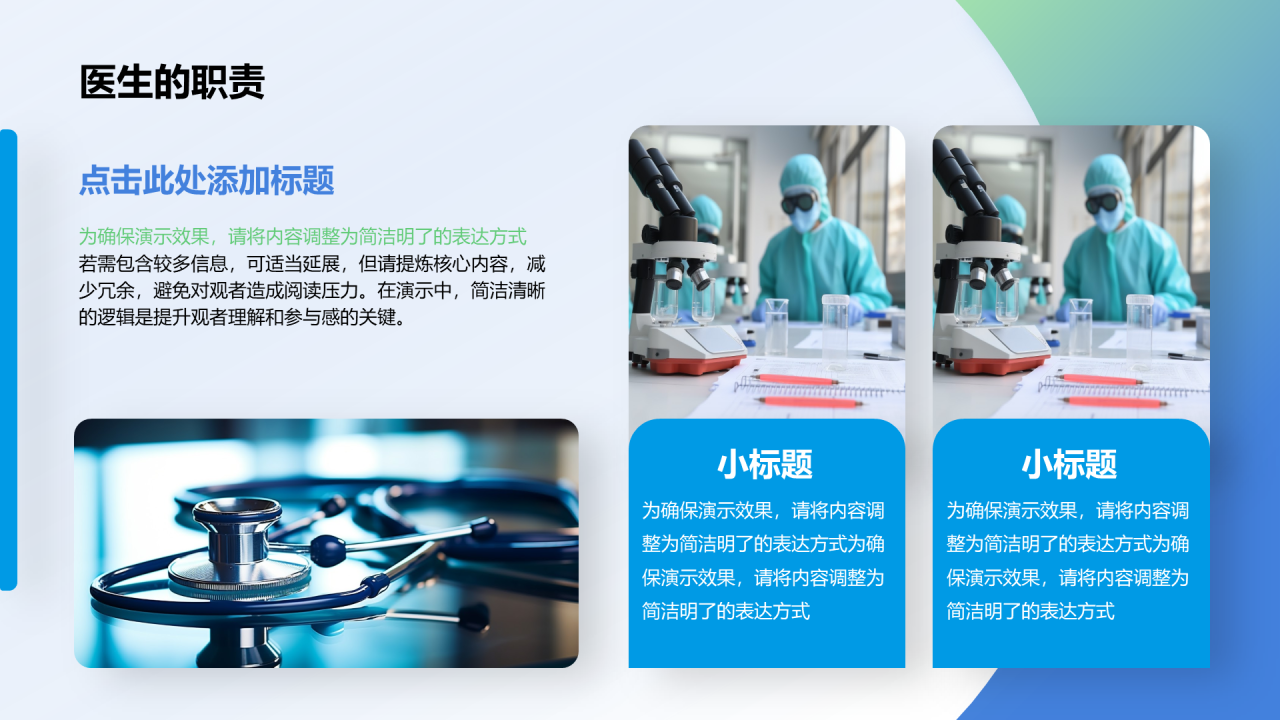 医生的职责

点击此处添加标题

为确保演示效果，请将内容调整为简洁明了的表达方式
若需包含较多信息，可适当延展，但请提炼核心内容，减少冗余，避免对观者造成阅读压力。在演示中，简洁清晰的逻辑是提升观者理解和参与感的关键。

小标题

为确保演示效果，请将内容调整为简洁明了的表达方式为确保演示效果，请将内容调整为简洁明了的表达方式

小标题

为确保演示效果，请将内容调整为简洁明了的表达方式为确保演示效果，请将内容调整为简洁明了的表达方式